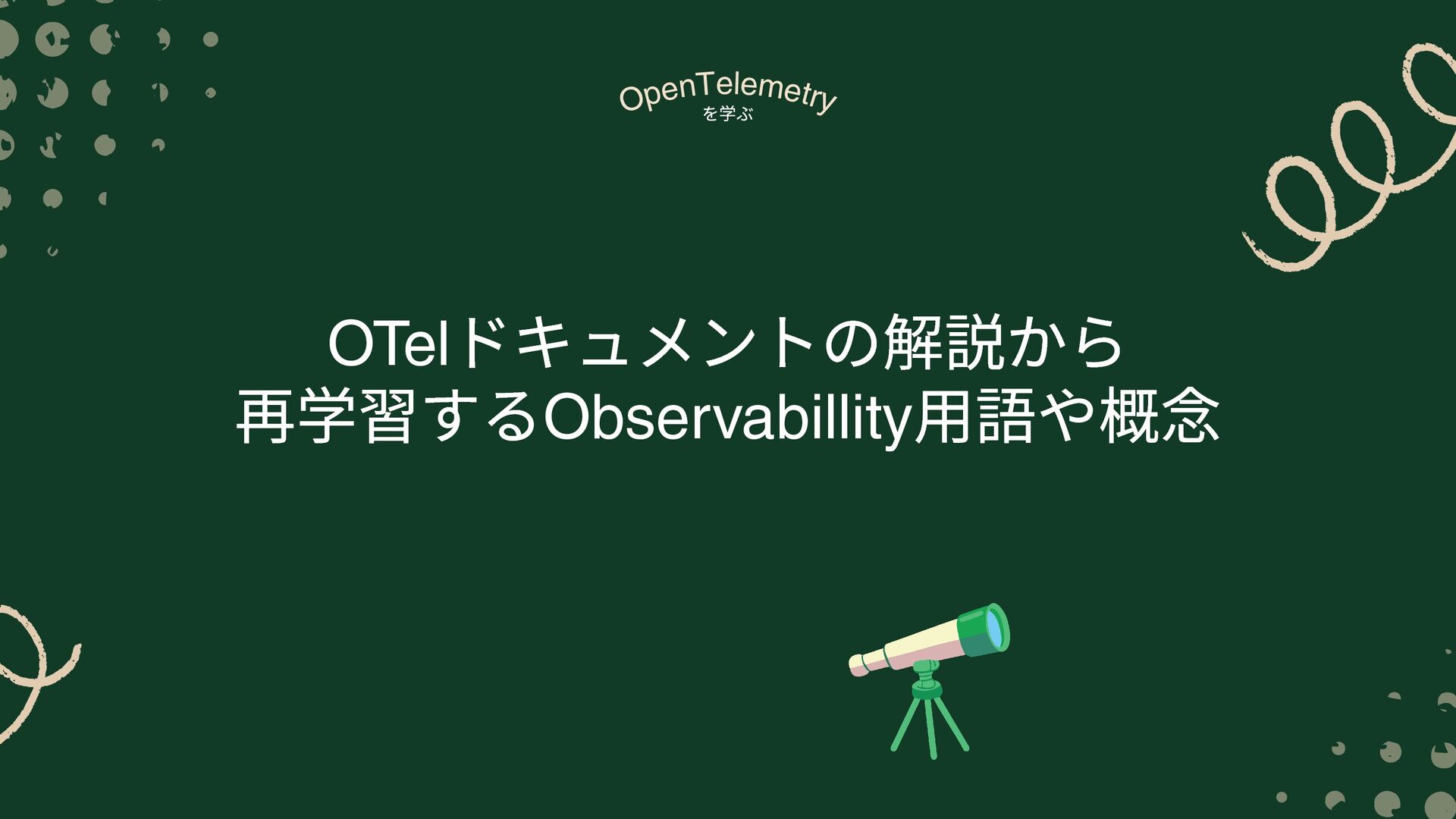 OpenTelemetry
を学ぶ

OTelドキュメントの解説から
再学習するObservabillity用語や概念